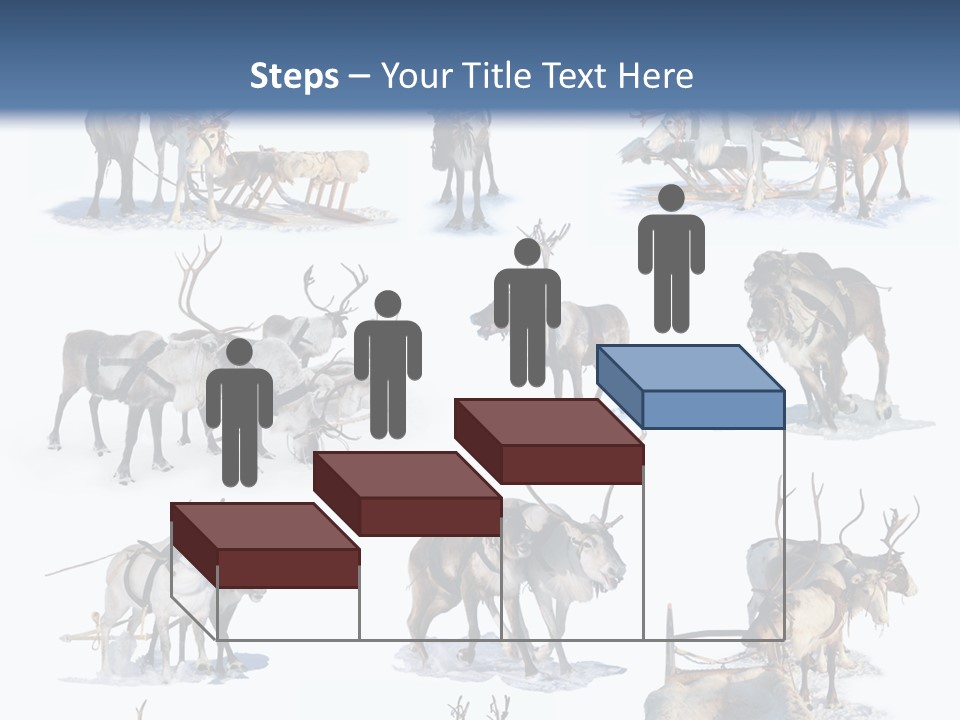 Steps – Your Title Text Here